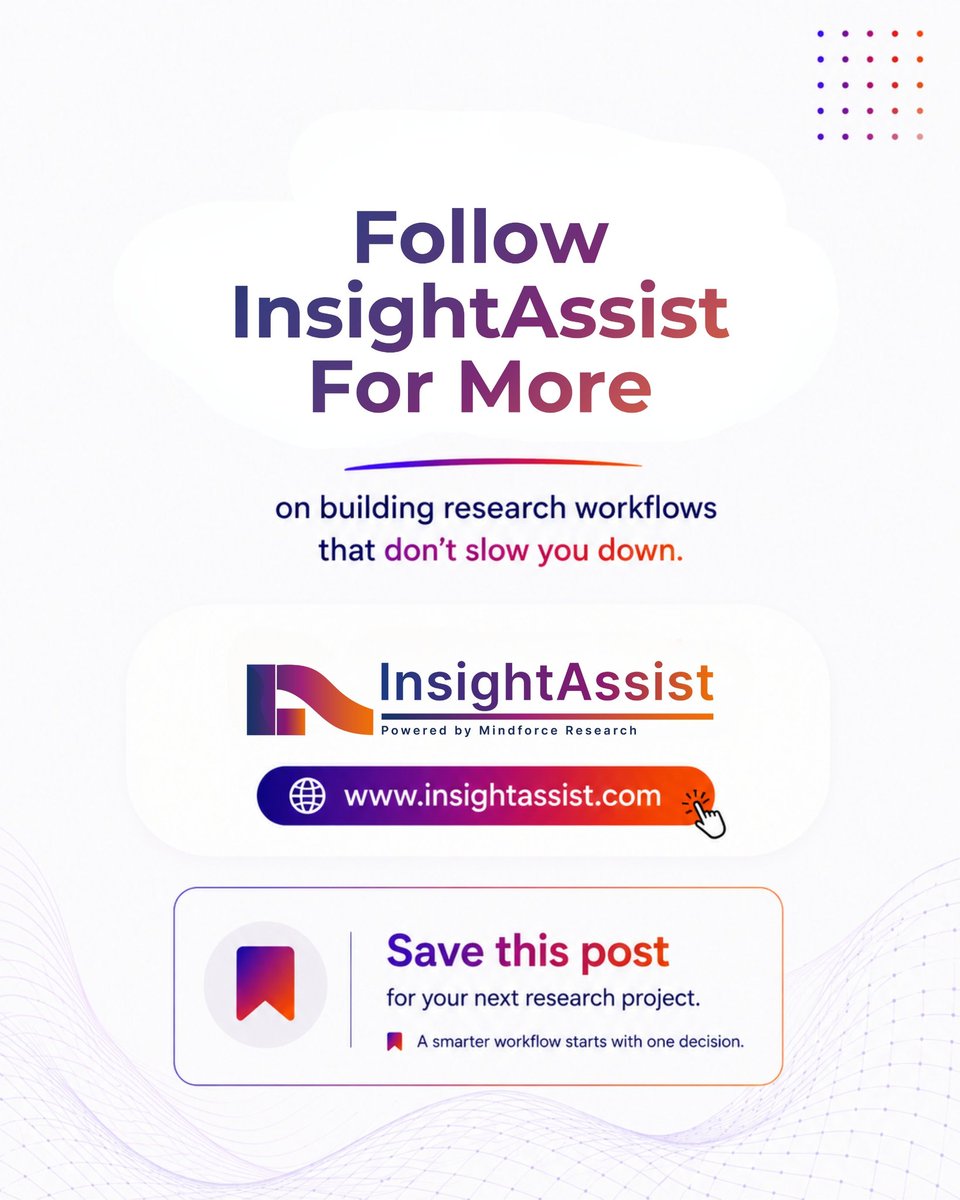 Follow InsightAssist For More

on building research workflows that don't slow you down.

InsightAssist
Powered by Mindforce Research

www.insightassist.com

Save this post
for your next research project.

A smarter workflow starts with one decision.